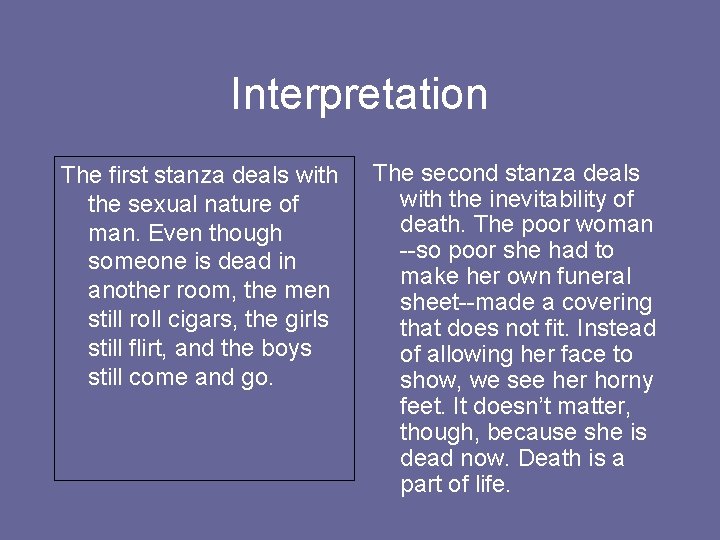 Interpretation

The first stanza deals with the sexual nature of man. Even though someone is dead in another room, the men still roll cigars, the girls still flirt, and the boys still come and go.

The second stanza deals with the inevitability of death. The poor woman --so poor she had to make her own funeral sheet--made a covering that does not fit. Instead of allowing her face to show, we see her horny feet. It doesn't matter, though, because she is dead now. Death is a part of life.